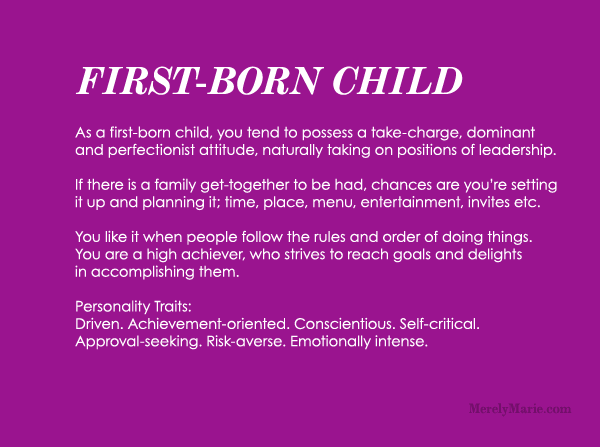 FIRST-BORN CHILD

As a first-born child, you tend to possess a take-charge, dominant and perfectionist attitude, naturally taking on positions of leadership.

If there is a family get-together to be had, chances are you're setting it up and planning it; time, place, menu, entertainment, invites etc.

You like it when people follow the rules and order of doing things. You are a high achiever, who strives to reach goals and delights in accomplishing them.

Personality Traits:
Driven. Achievement-oriented. Conscientious. Self-critical. Approval-seeking. Risk-averse. Emotionally intense.

MerelyMarie.com